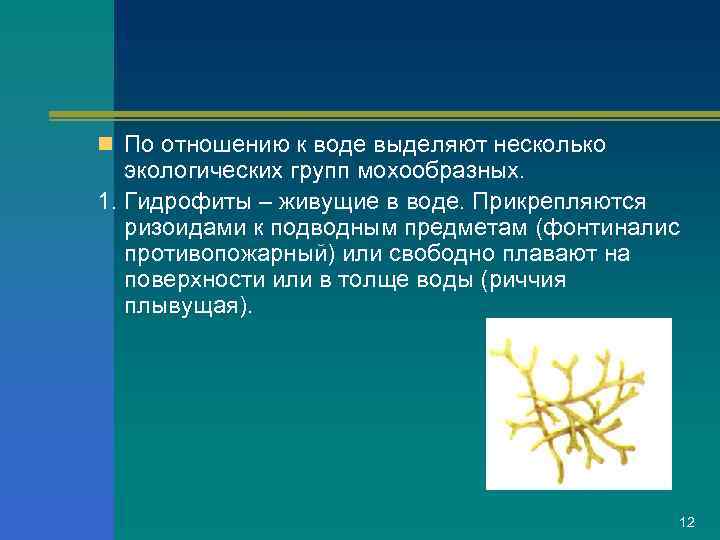 По отношению к воде выделяют несколько экологических групп мохообразных.

1. Гидрофиты – живущие в воде. Прикрепляются ризоидами к подводным предметам (фонтиналис противопожарный) или свободно плавают на поверхности или в толще воды (риччия плывущая).

12